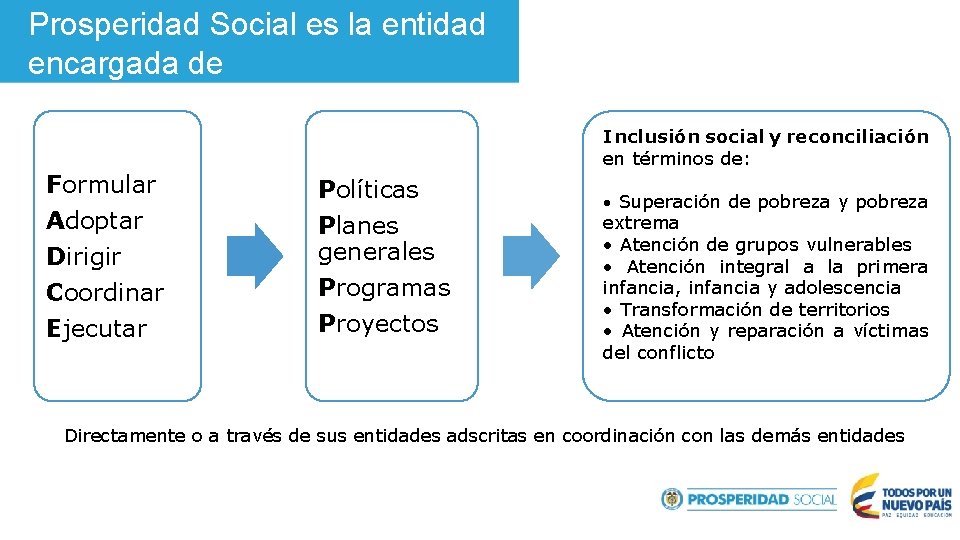 Prosperidad Social es la entidad encargada de

Formular
Adoptar
Dirigir
Coordinar
Ejecutar

Políticas
Planes generales
Programas
Proyectos

Inclusión social y reconciliación en términos de:

• Superación de pobreza y pobreza extrema
• Atención de grupos vulnerables
• Atención integral a la primera infancia, infancia y adolescencia
• Transformación de territorios
• Atención y reparación a víctimas del conflicto

Directamente o a través de sus entidades adscritas en coordinación con las demás entidades

PROSPERIDAD SOCIAL

TODOS POR UN NUEVO PAÍS
PAZ EQUIDAD EDUCACIÓN